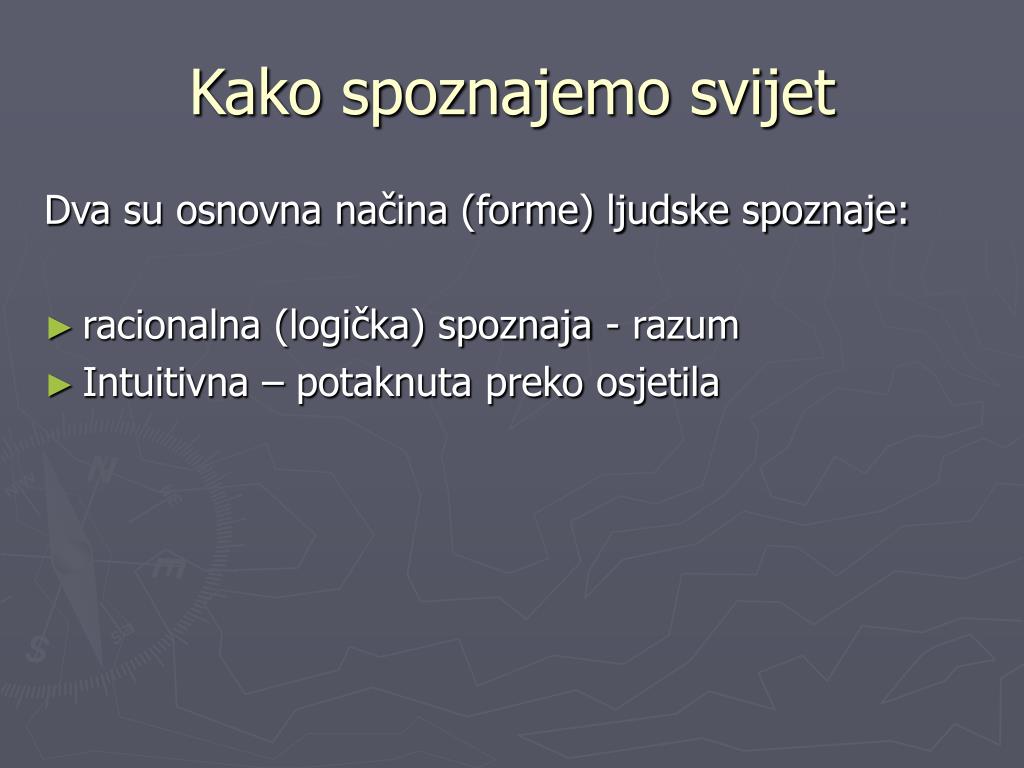 Kako spoznajemo svijet

Dva su osnovna načina (forme) ljudske spoznaje:

► racionalna (logička) spoznaja - razum
► Intuitivna – potaknuta preko osjetila